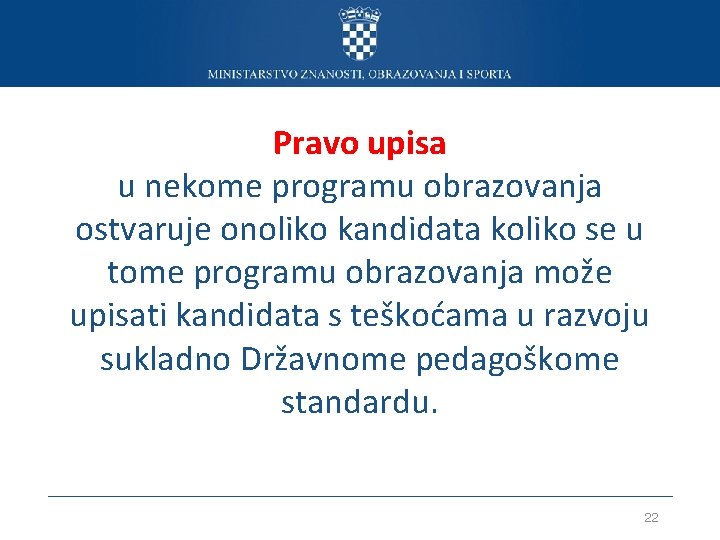 MINISTARSTVO ZNANOSTI, OBRAZOVANJA I SPORTA

Pravo upisa
u nekome programu obrazovanja ostvaruje onoliko kandidata koliko se u tome programu obrazovanja može upisati kandidata s teškoćama u razvoju sukladno Državnome pedagoškome standardu.

22